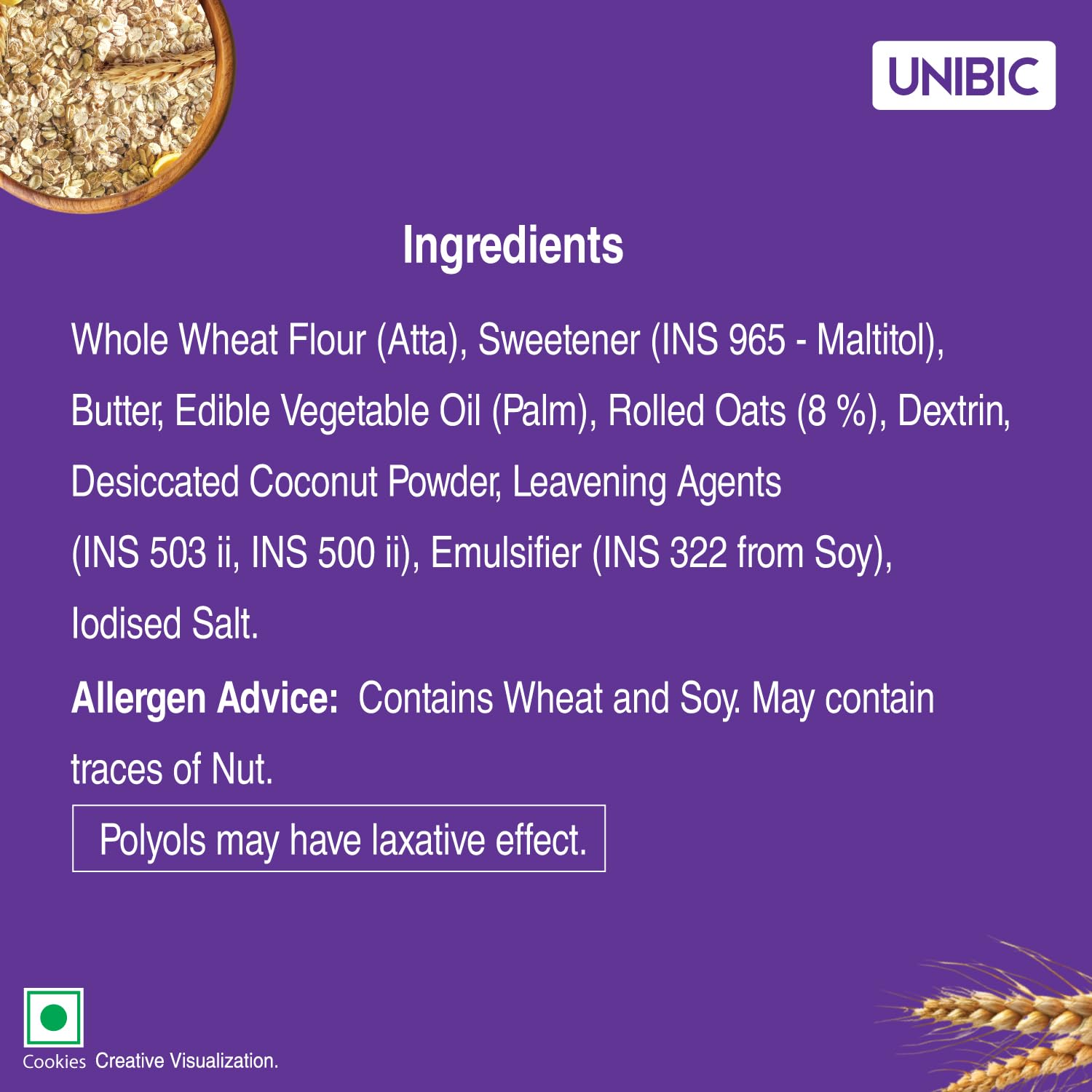 UNIBIC

Ingredients

Whole Wheat Flour (Atta), Sweetener (INS 965 - Maltitol), Butter, Edible Vegetable Oil (Palm), Rolled Oats (8 %), Dextrin, Desiccated Coconut Powder, Leavening Agents (INS 503 ii, INS 500 ii), Emulsifier (INS 322 from Soy), Iodised Salt.

Allergen Advice: Contains Wheat and Soy. May contain traces of Nut.

Polyols may have laxative effect.

Cookies Creative Visualization.